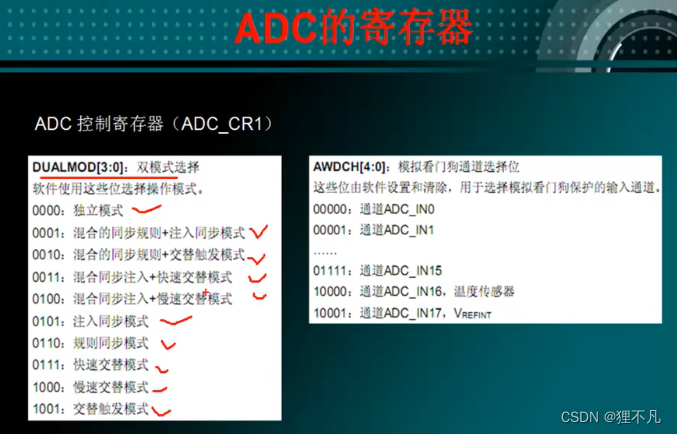 ADC的寄存器

ADC 控制寄存器（ADC_CR1）

DUALMOD[3:0]：双模式选择
软件使用这些位选择操作模式。
0000：独立模式
0001：混合的同步规则+注入同步模式
0010：混合的同步规则+交替触发模式
0011：混合同步注入+快速交替模式
0100：混合同步注入+慢速交替模式
0101：注入同步模式
0110：规则同步模式
0111：快速交替模式
1000：慢速交替模式
1001：交替触发模式

AWDCH[4:0]：模拟看门狗通道选择位
这些位由软件设置和清除，用于选择模拟看门狗保护的输入通道。
00000：通道ADC_IN0
00001：通道ADC_IN1
……
01111：通道ADC_IN15
10000：通道ADC_IN16，温度传感器
10001：通道ADC_IN17，$V_{REFINT}$

CSDN @狸不凡